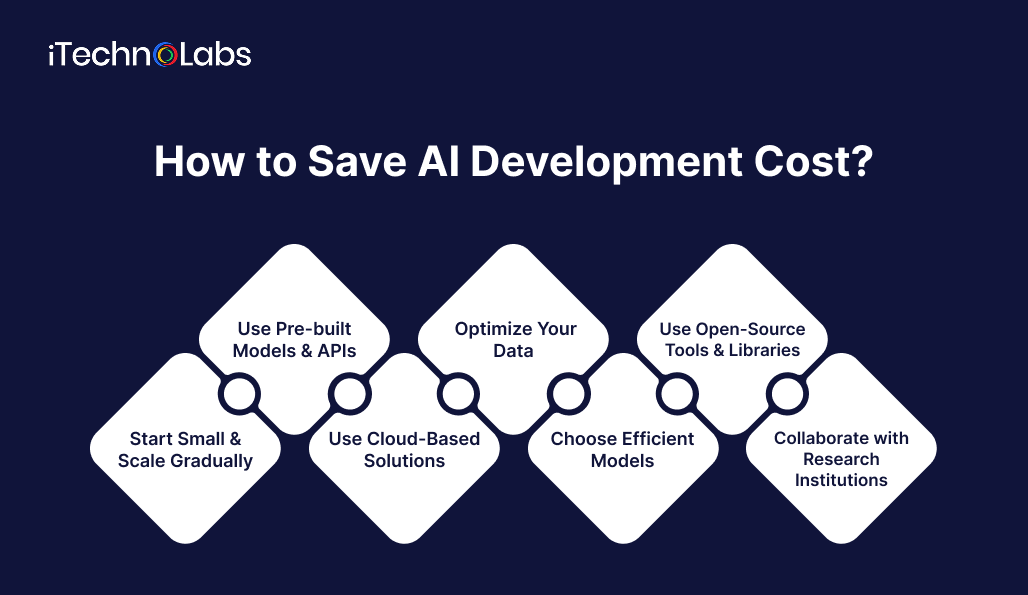 iTechnoLabs

How to Save AI Development Cost?

Start Small & Scale Gradually

Use Pre-built Models & APIs

Use Cloud-Based Solutions

Optimize Your Data

Choose Efficient Models

Use Open-Source Tools & Libraries

Collaborate with Research Institutions